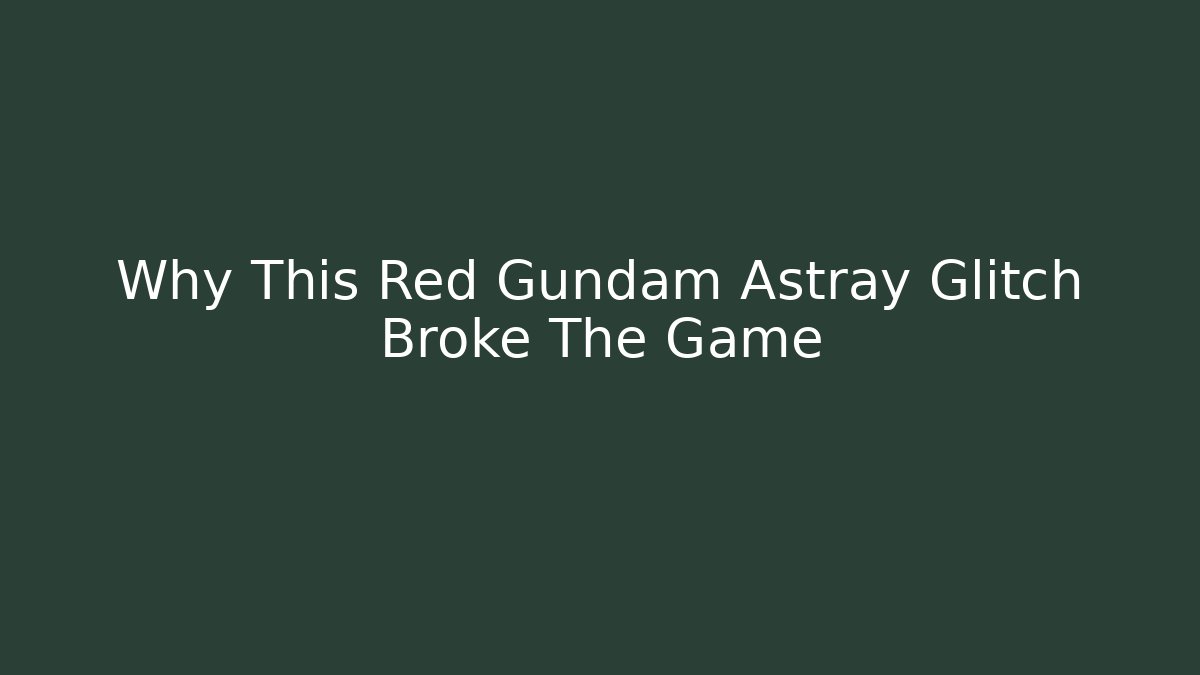 Why This Red Gundam Astray Glitch Broke The Game